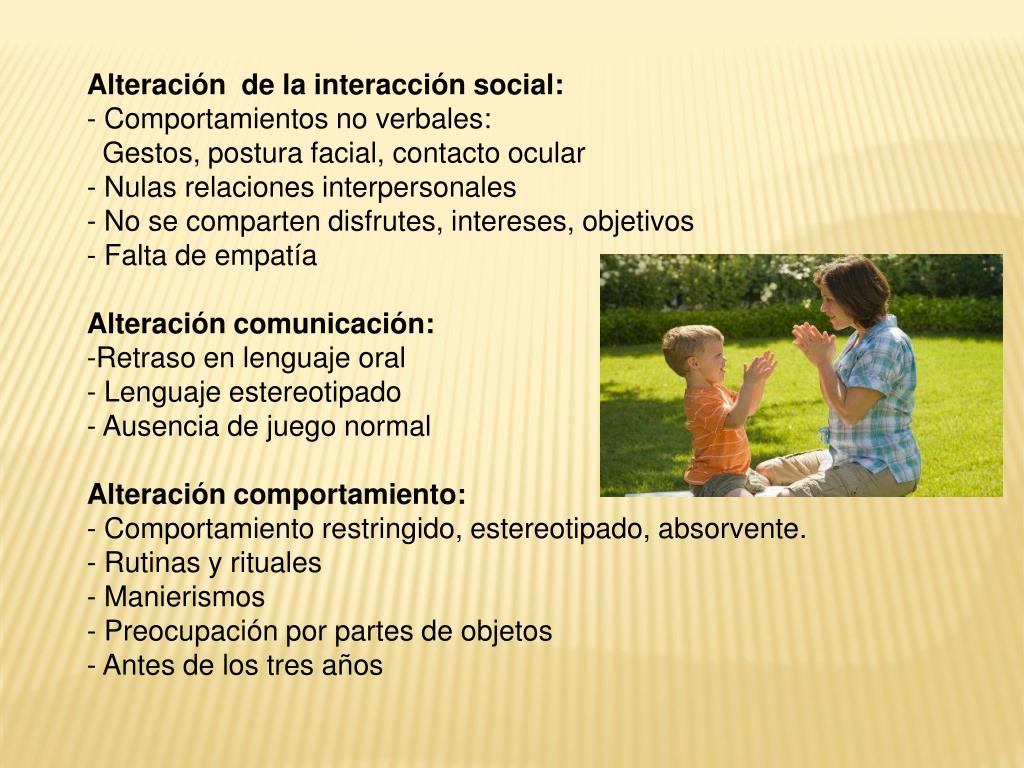 Alteración de la interacción social:
- Comportamientos no verbales:
Gestos, postura facial, contacto ocular
- Nulas relaciones interpersonales
- No se comparten disfrutes, intereses, objetivos
- Falta de empatía

Alteración comunicación:
-Retraso en lenguaje oral
- Lenguaje estereotipado
- Ausencia de juego normal

Alteración comportamiento:
- Comportamiento restringido, estereotipado, absorvente.
- Rutinas y rituales
- Manierismos
- Preocupación por partes de objetos
- Antes de los tres años